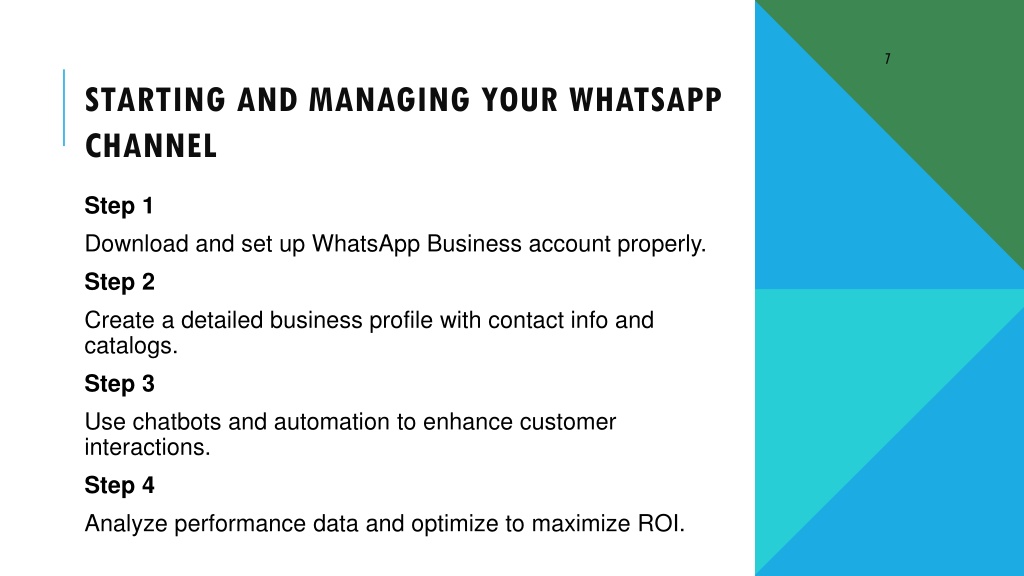 7

STARTING AND MANAGING YOUR WHATSAPP CHANNEL

Step 1

Download and set up WhatsApp Business account properly.

Step 2

Create a detailed business profile with contact info and catalogs.

Step 3

Use chatbots and automation to enhance customer interactions.

Step 4

Analyze performance data and optimize to maximize ROI.